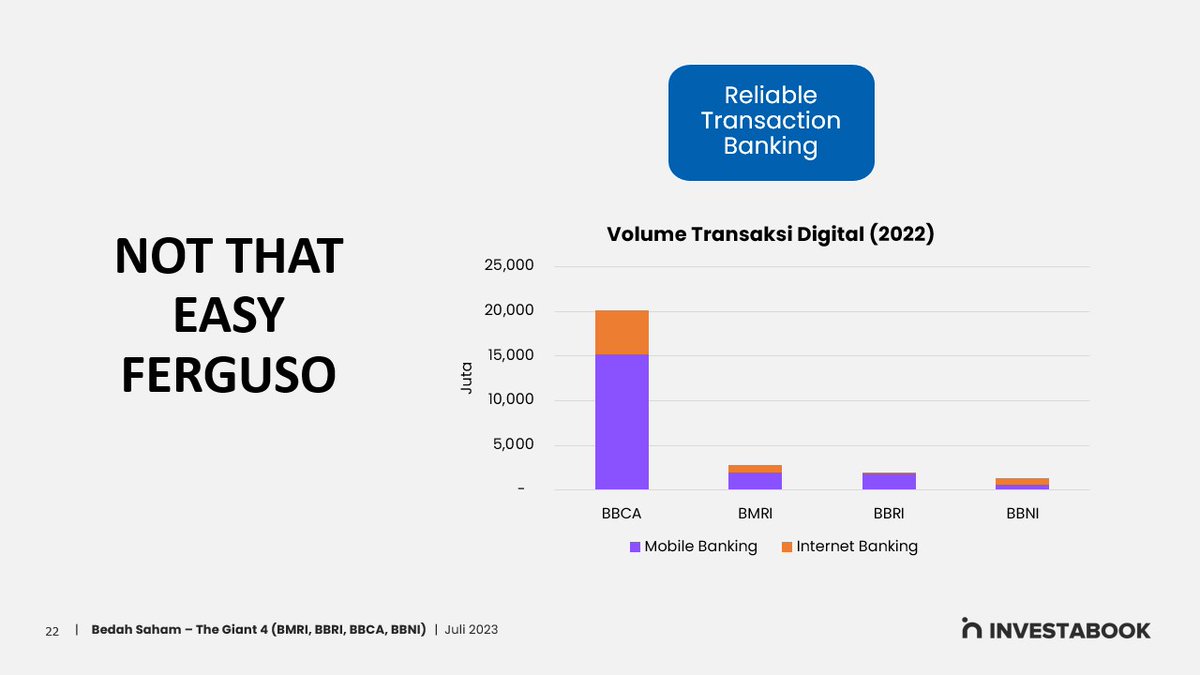 Reliable Transaction Banking

NOT THAT EASY FERGUSO

Volume Transaksi Digital (2022)

25,000
20,000
15,000
10,000
5,000
-

Juta

BBCA
BMRI
BBRI
BBNI

Mobile Banking
Internet Banking

22 | Bedah Saham – The Giant 4 (BMRI, BBRI, BBCA, BBNI) | Juli 2023

INVESTABOOK